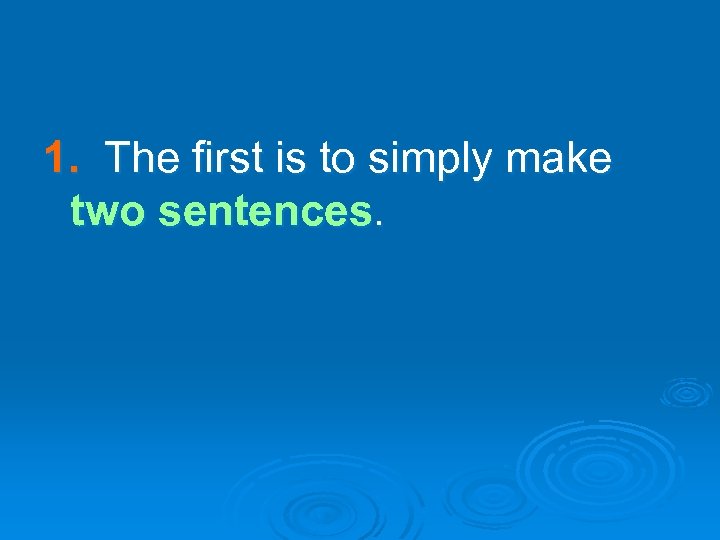 1. The first is to simply make two sentences.